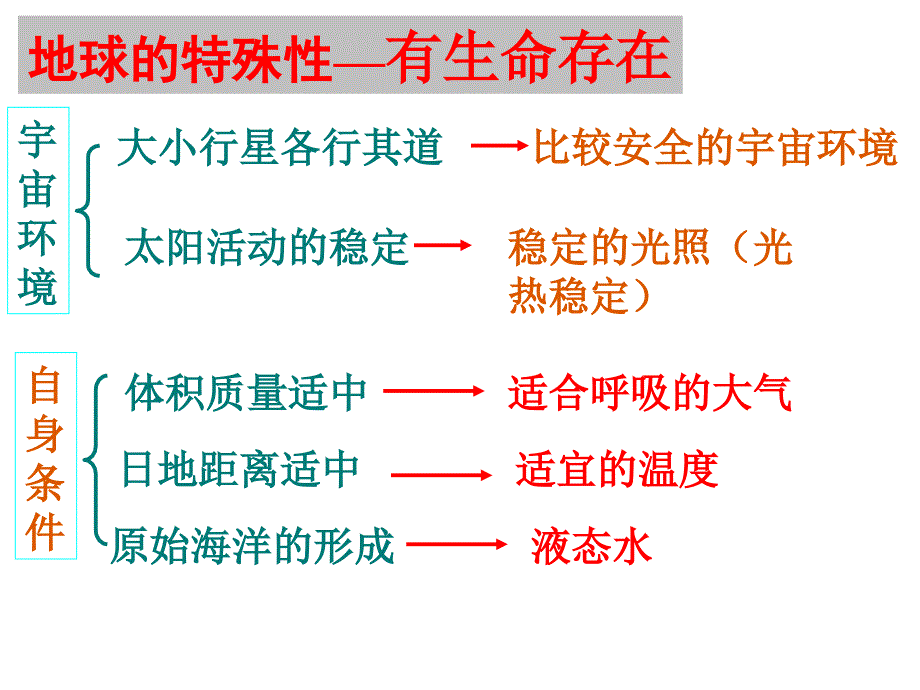 地球的特殊性—有生命存在

宇宙环境

大小行星各行其道 → 比较安全的宇宙环境

太阳活动的稳定 → 稳定的光照（光热稳定）

自身条件

体积质量适中 → 适合呼吸的大气

日地距离适中 → 适宜的温度

原始海洋的形成 → 液态水